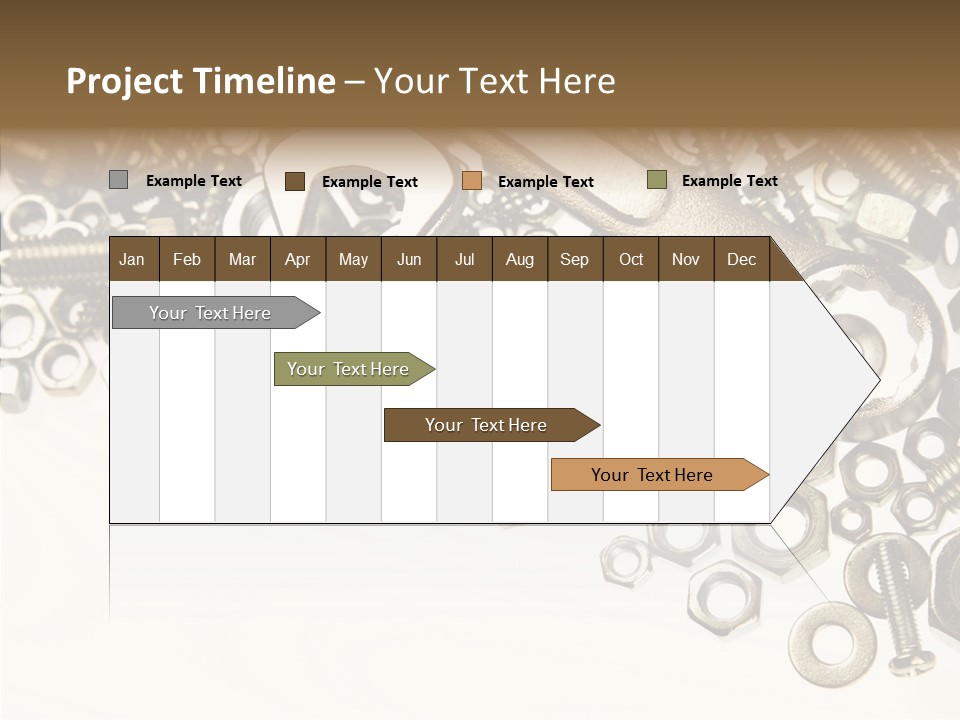 Project Timeline – Your Text Here

Example Text
Example Text
Example Text
Example Text

| Jan | Feb | Mar | Apr | May | Jun | Jul | Aug | Sep | Oct | Nov | Dec |
|---|---|---|---|---|---|---|---|---|---|---|---|

Your Text Here

Your Text Here

Your Text Here

Your Text Here